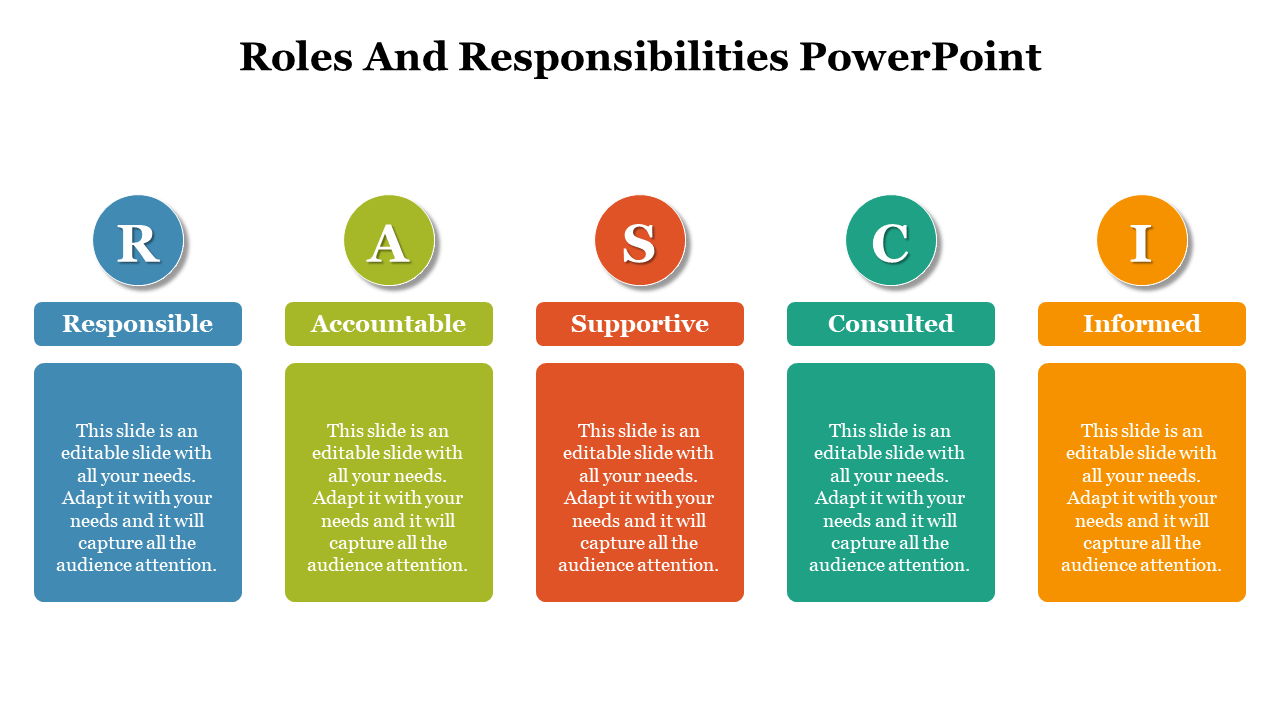 Roles And Responsibilities PowerPoint

R

Responsible

This slide is an editable slide with all your needs. Adapt it with your needs and it will capture all the audience attention.

A

Accountable

This slide is an editable slide with all your needs. Adapt it with your needs and it will capture all the audience attention.

S

Supportive

This slide is an editable slide with all your needs. Adapt it with your needs and it will capture all the audience attention.

C

Consulted

This slide is an editable slide with all your needs. Adapt it with your needs and it will capture all the audience attention.

I

Informed

This slide is an editable slide with all your needs. Adapt it with your needs and it will capture all the audience attention.